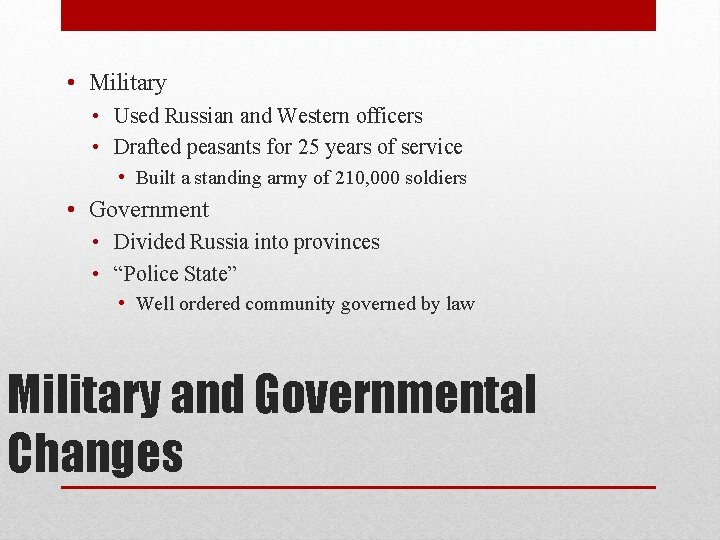 • Military
  • Used Russian and Western officers
  • Drafted peasants for 25 years of service
    • Built a standing army of 210,000 soldiers
• Government
  • Divided Russia into provinces
  • “Police State”
    • Well ordered community governed by law

Military and Governmental Changes